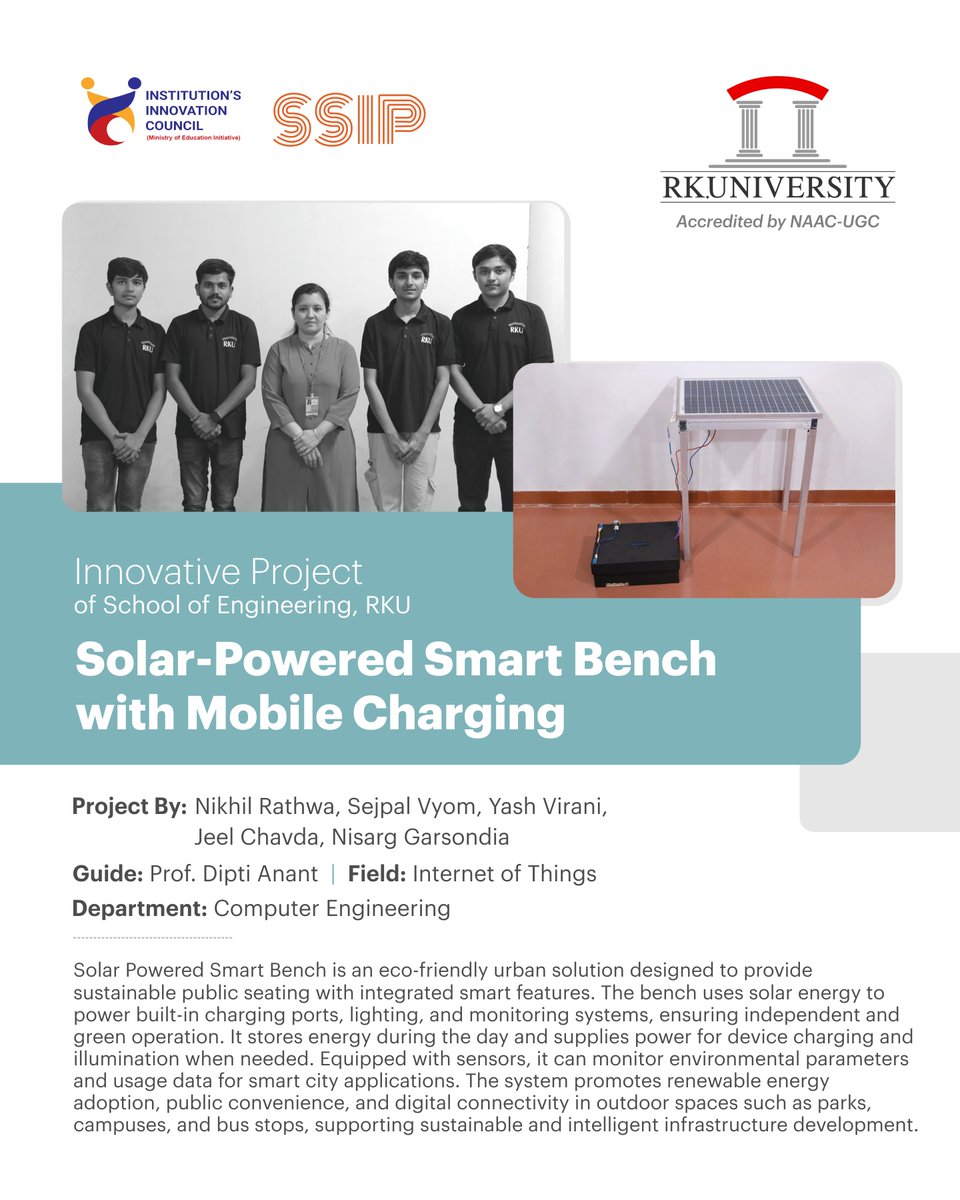 INSTITUTION'S INNOVATION COUNCIL
(Ministry of Education Initiative)

SSIP

RK.UNIVERSITY
Accredited by NAAC-UGC

RKU RKU RKU RKU

Innovative Project
of School of Engineering, RKU

Solar-Powered Smart Bench with Mobile Charging

Project By: Nikhil Rathwa, Sejpal Vyom, Yash Virani, Jeel Chavda, Nisarg Garsondia

Guide: Prof. Dipti Anant | Field: Internet of Things

Department: Computer Engineering

Solar Powered Smart Bench is an eco-friendly urban solution designed to provide sustainable public seating with integrated smart features. The bench uses solar energy to power built-in charging ports, lighting, and monitoring systems, ensuring independent and green operation. It stores energy during the day and supplies power for device charging and illumination when needed. Equipped with sensors, it can monitor environmental parameters and usage data for smart city applications. The system promotes renewable energy adoption, public convenience, and digital connectivity in outdoor spaces such as parks, campuses, and bus stops, supporting sustainable and intelligent infrastructure development.